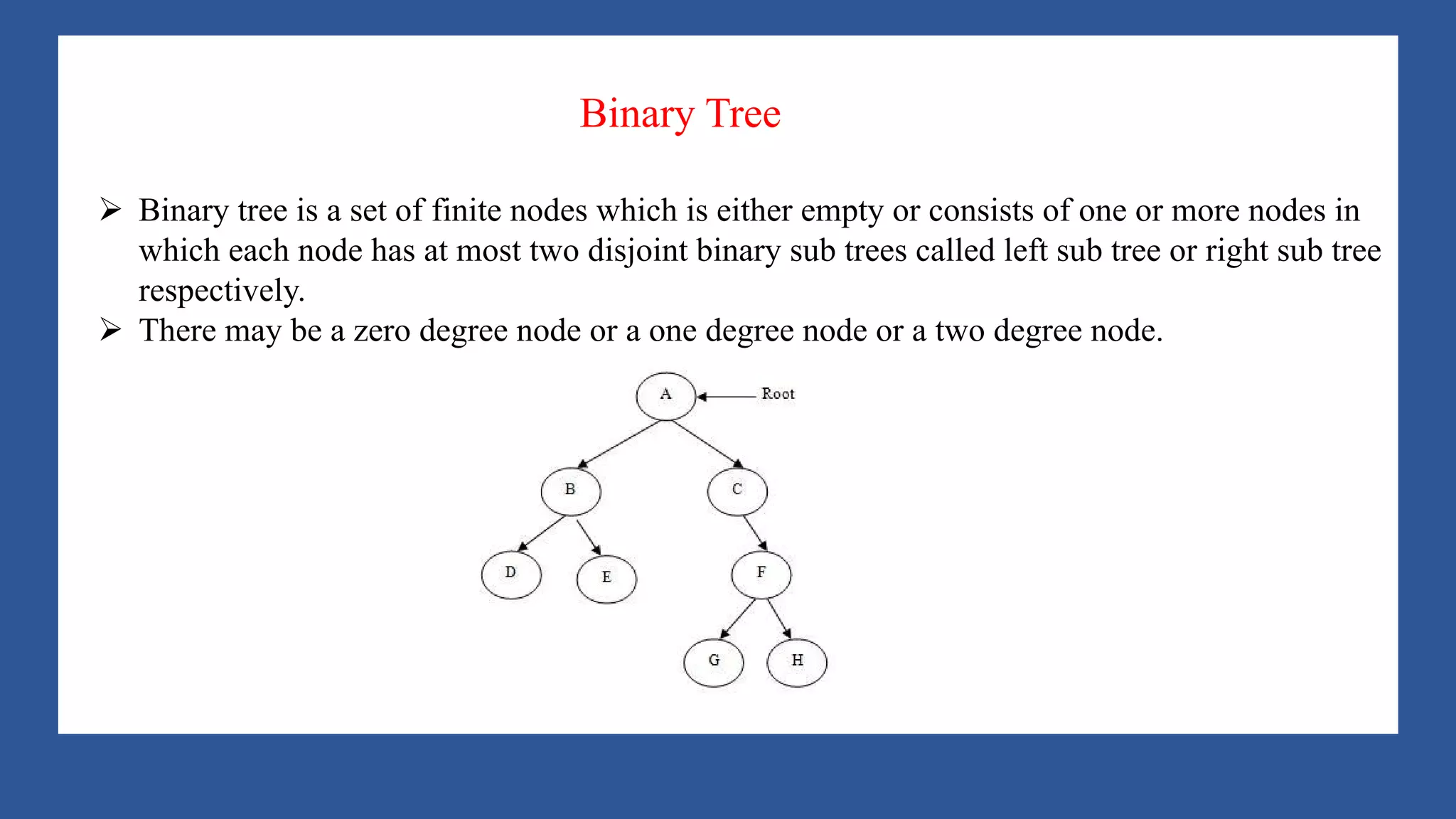 Binary Tree

➢ Binary tree is a set of finite nodes which is either empty or consists of one or more nodes in which each node has at most two disjoint binary sub trees called left sub tree or right sub tree respectively.

➢ There may be a zero degree node or a one degree node or a two degree node.

A
Root
B
C
D
E
F
G
H